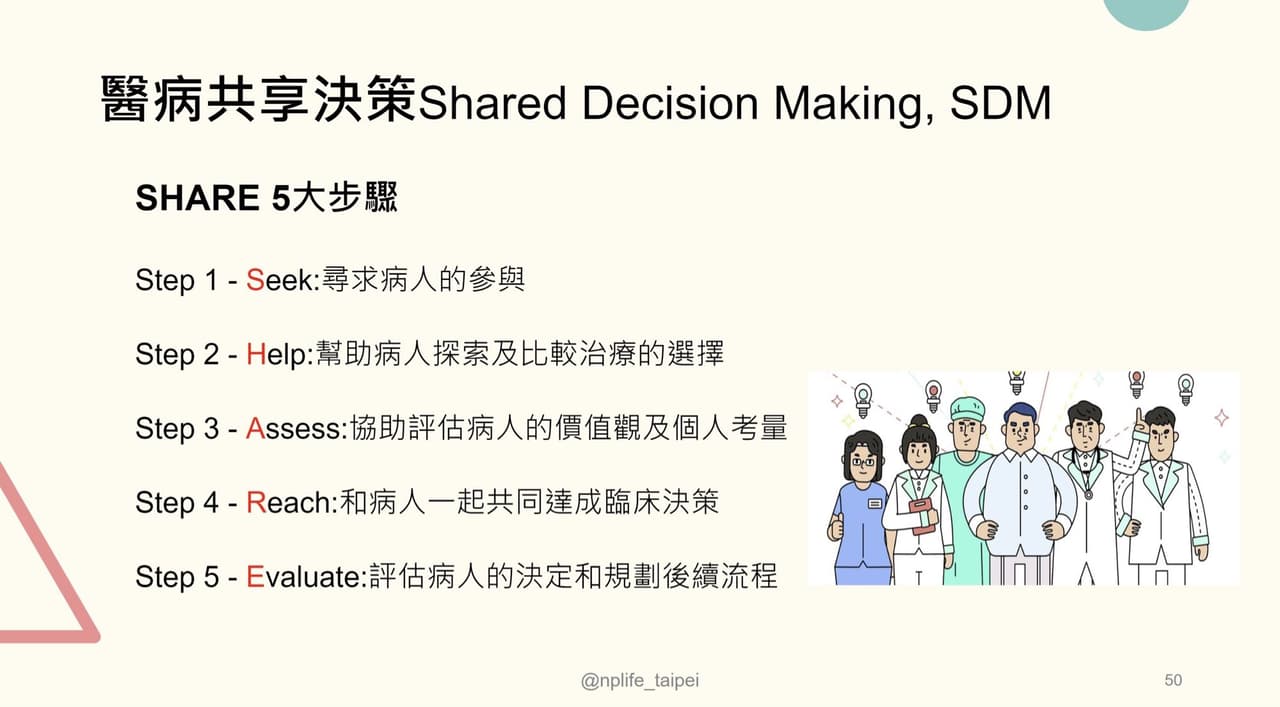 醫病共享決策Shared Decision Making, SDM

SHARE 5大步驟

Step 1 - Seek:尋求病人的參與

Step 2 - Help:幫助病人探索及比較治療的選擇

Step 3 - Assess:協助評估病人的價值觀及個人考量

Step 4 - Reach:和病人一起共同達成臨床決策

Step 5 - Evaluate:評估病人的決定和規劃後續流程

@nplife_taipei

50